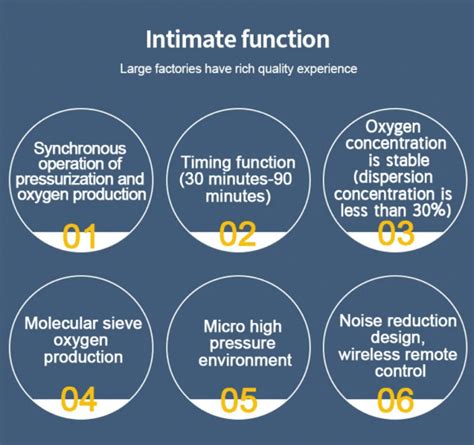 Intimate function

Large factories have rich quality experience

Synchronous operation of pressurization and oxygen production

01

Timing function (30 minutes-90 minutes)

02

Oxygen concentration is stable (dispersion concentration is less than 30%)

03

Molecular sieve oxygen production

04

Micro high pressure environment

05

Noise reduction design, wireless remote control

06